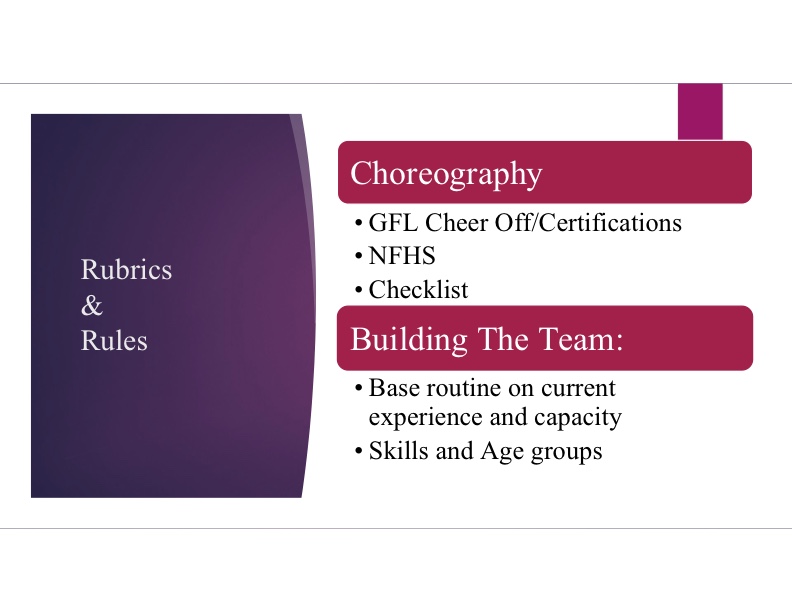 Rubrics
&
Rules

Choreography

• GFL Cheer Off/Certifications
• NFHS
• Checklist

Building The Team:

• Base routine on current experience and capacity
• Skills and Age groups